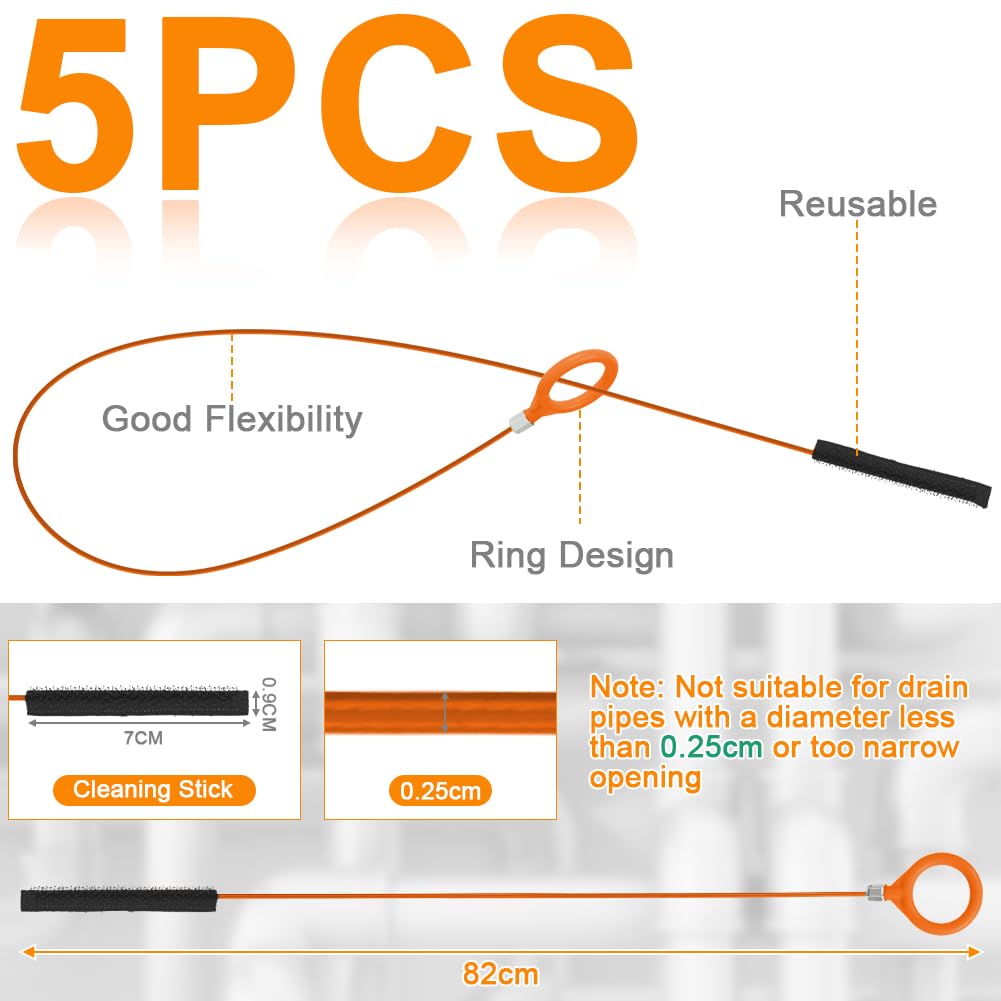 5PCS

Reusable

Good Flexibility

Ring Design

0.9CM

7CM

Cleaning Stick

0.25cm

Note: Not suitable for drain pipes with a diameter less than 0.25cm or too narrow opening

82cm